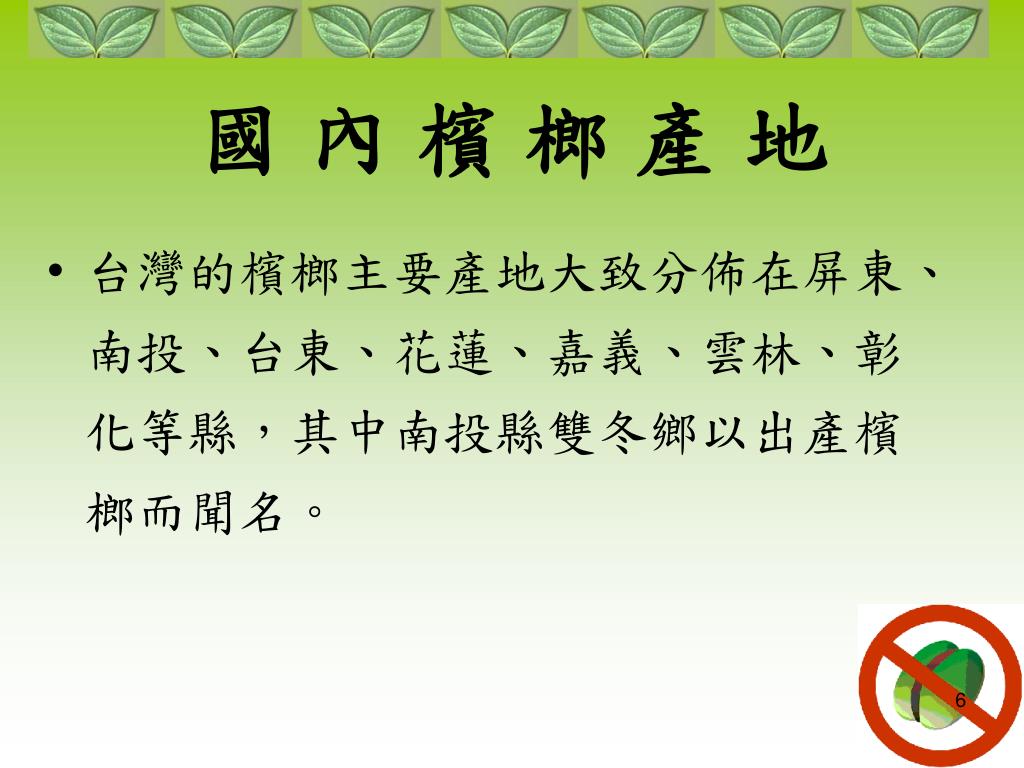 國 內 檳 榔 產 地

• 台灣的檳榔主要產地大致分佈在屏東、南投、台東、花蓮、嘉義、雲林、彰化等縣，其中南投縣雙冬鄉以出產檳榔而聞名。

6